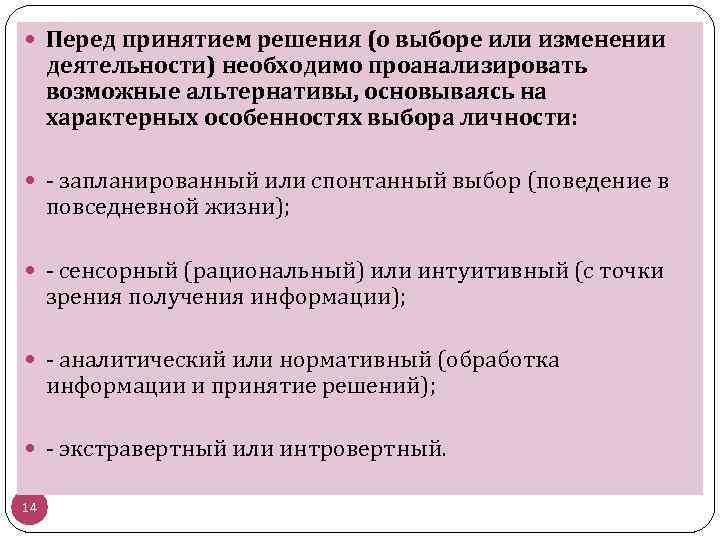 Перед принятием решения (о выборе или изменении деятельности) необходимо проанализировать возможные альтернативы, основываясь на характерных особенностях выбора личности:

- запланированный или спонтанный выбор (поведение в повседневной жизни);

- сенсорный (рациональный) или интуитивный (с точки зрения получения информации);

- аналитический или нормативный (обработка информации и принятие решений);

- экстравертный или интровертный.

14